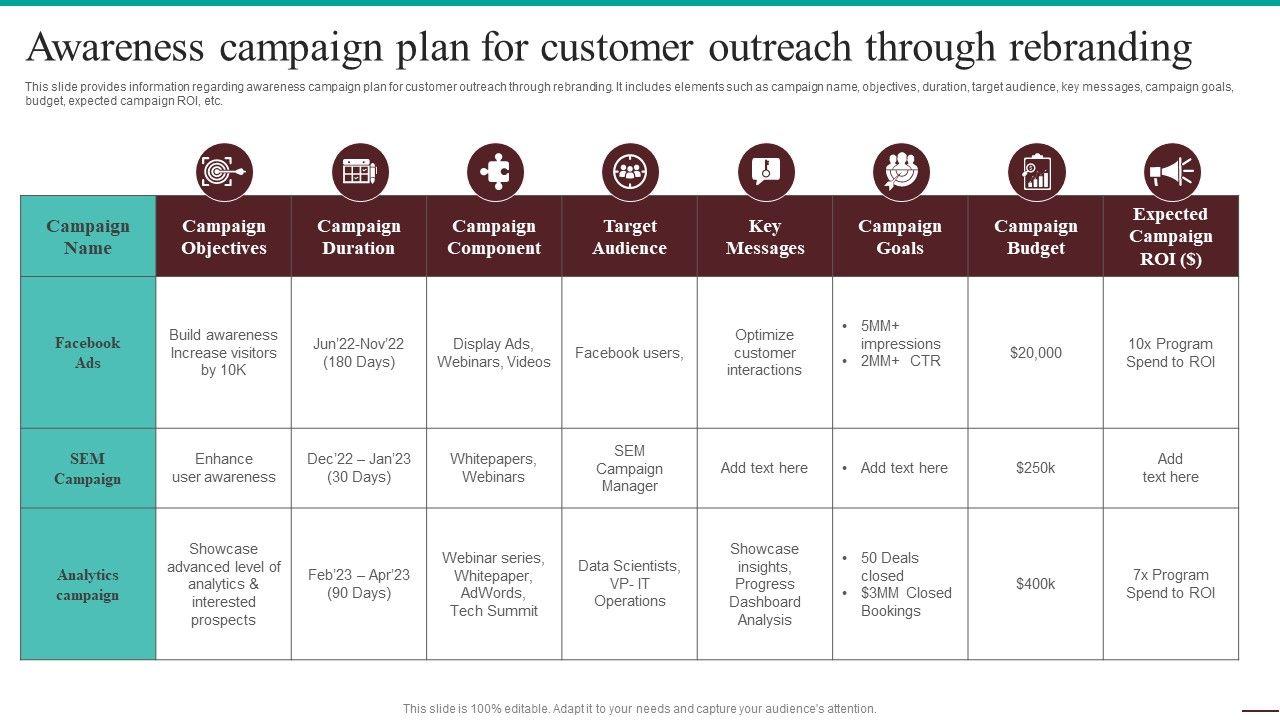 Awareness campaign plan for customer outreach through rebranding

This slide provides information regarding awareness campaign plan for customer outreach through rebranding. It includes elements such as campaign name, objectives, duration, target audience, key messages, campaign goals, budget, expected campaign ROI, etc.

| Campaign Name | Campaign Objectives | Campaign Duration | Campaign Component | Target Audience | Key Messages | Campaign Goals | Campaign Budget | Expected Campaign ROI ($) |
|---|---|---|---|---|---|---|---|---|
| Facebook Ads | Build awareness Increase visitors by 10K | Jun'22-Nov'22 (180 Days) | Display Ads, Webinars, Videos | Facebook users, | Optimize customer interactions | • 5MM+ impressions • 2MM+ CTR | $20,000 | 10x Program Spend to ROI |
| SEM Campaign | Enhance user awareness | Dec'22 – Jan'23 (30 Days) | Whitepapers, Webinars | SEM Campaign Manager | Add text here | • Add text here | $250k | Add text here |
| Analytics campaign | Showcase advanced level of analytics & interested prospects | Feb'23 – Apr'23 (90 Days) | Webinar series, Whitepaper, AdWords, Tech Summit | Data Scientists, VP- IT Operations | Showcase insights, Progress Dashboard Analysis | • 50 Deals closed • $3MM Closed Bookings | $400k | 7x Program Spend to ROI |

This slide is 100% editable. Adapt it to your needs and capture your audience's attention.